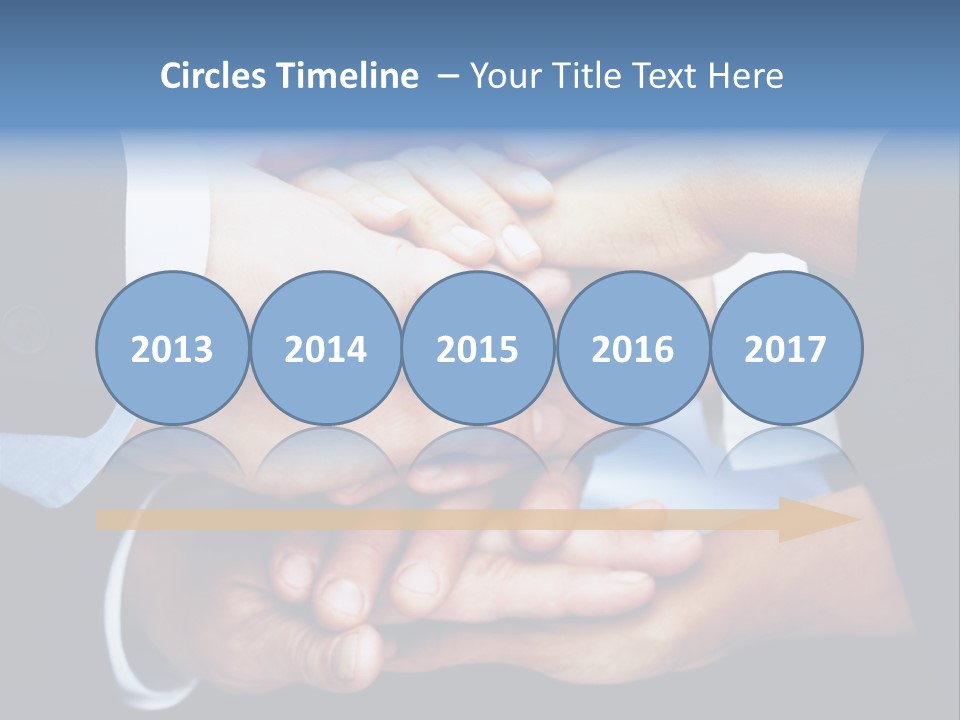 Circles Timeline – Your Title Text Here

2013

2014

2015

2016

2017